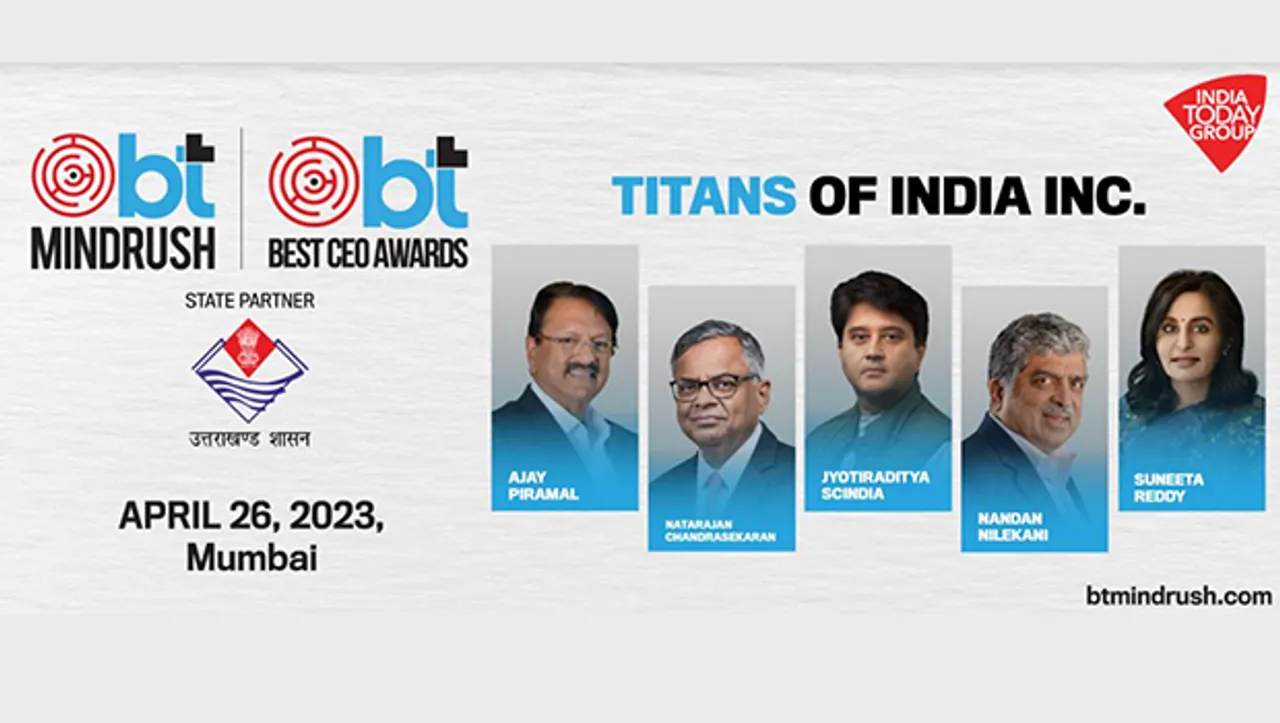 bt MINDRUSH

bt BEST CEO AWARDS

STATE PARTNER

उत्तराखण्ड शासन

APRIL 26, 2023, Mumbai

INDIA TODAY GROUP

TITANS OF INDIA INC.

AJAY PIRAMAL

NATARAJAN CHANDRASEKARAN

JYOTIRADITYA SCINDIA

NANDAN NILEKANI

SUNEETA REDDY

btmindrush.com